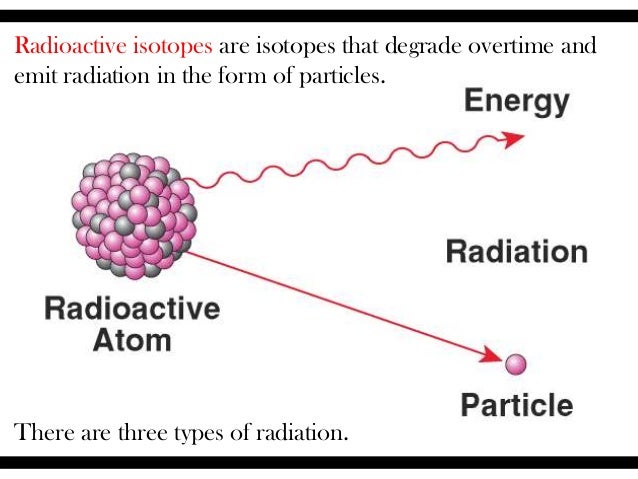 Radioactive isotopes are isotopes that degrade overtime and emit radiation in the form of particles.

Energy

Radiation

Radioactive Atom

Particle

There are three types of radiation.